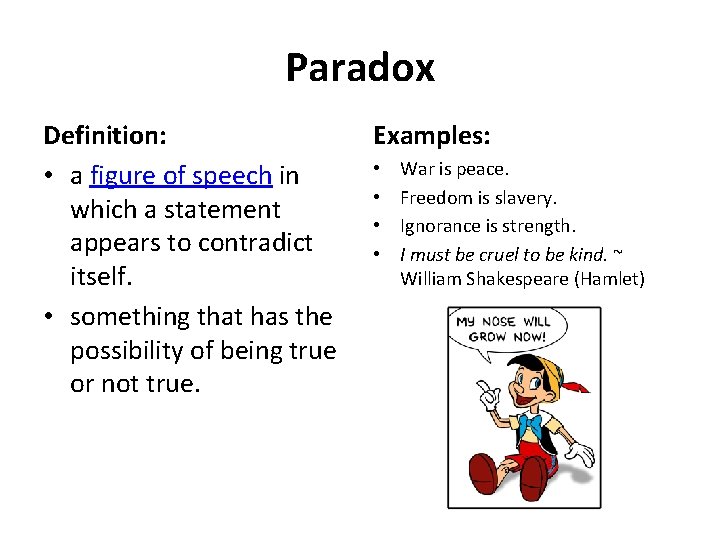 Paradox

Definition:

• a figure of speech in which a statement appears to contradict itself.

• something that has the possibility of being true or not true.

Examples:

• War is peace.

• Freedom is slavery.

• Ignorance is strength.

• I must be cruel to be kind. ~ William Shakespeare (Hamlet)

MY NOSE WILL GROW NOW!